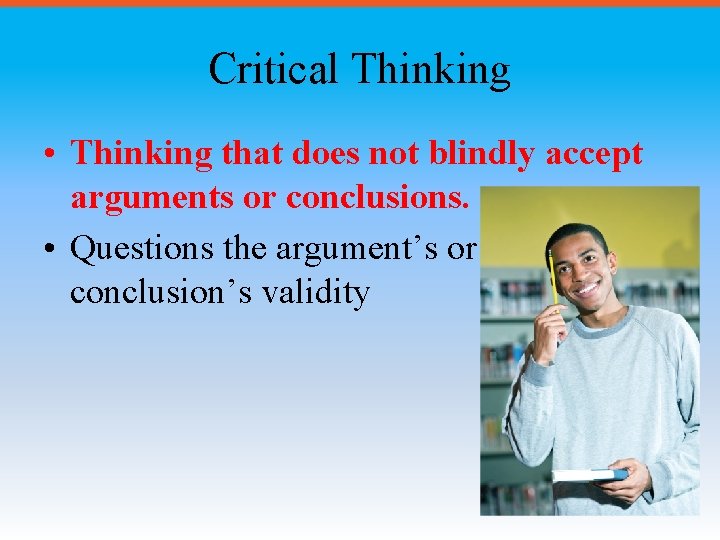 Critical Thinking

• Thinking that does not blindly accept arguments or conclusions.

• Questions the argument’s or conclusion’s validity